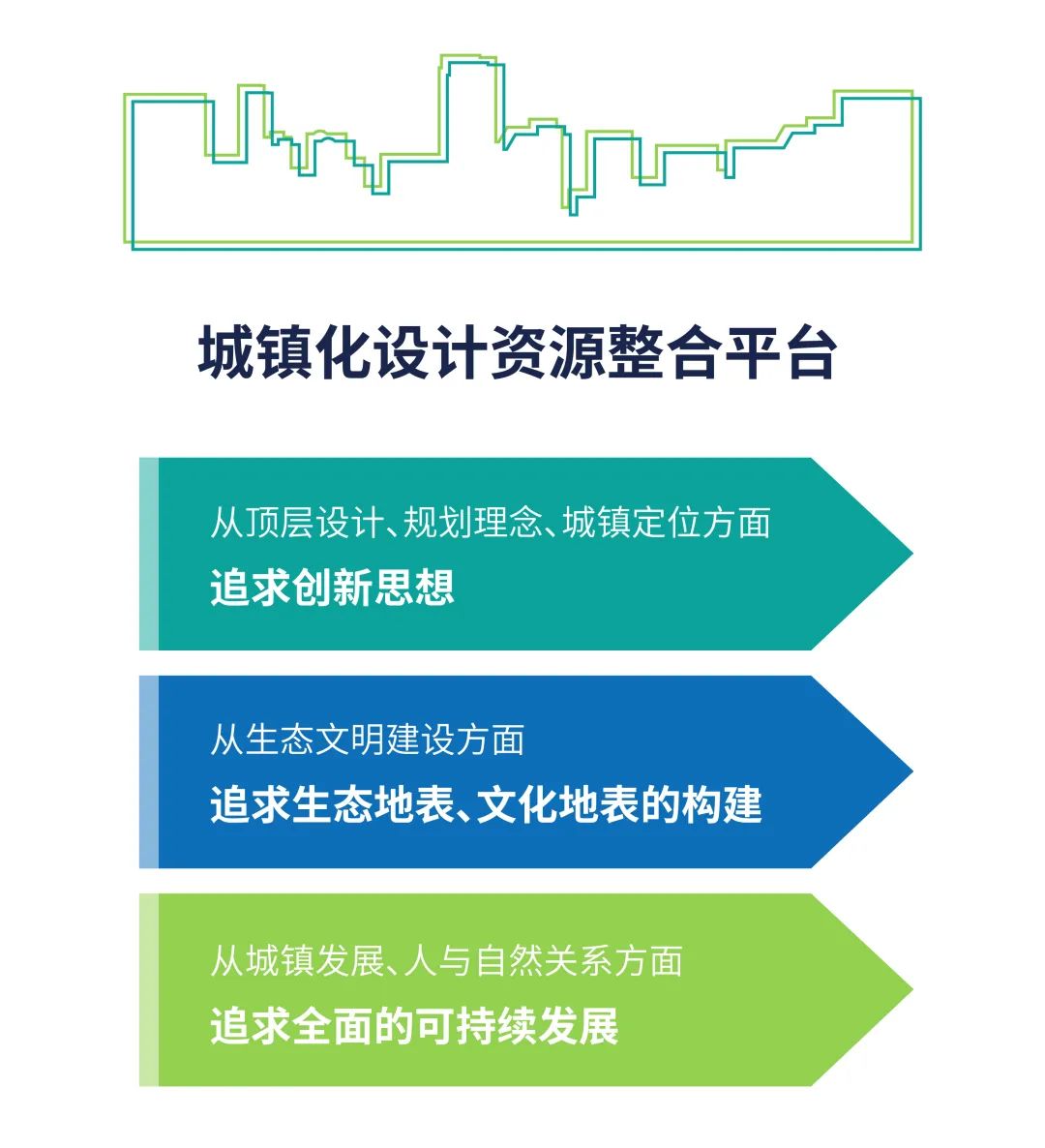 城镇化设计资源整合平台

从顶层设计、规划理念、城镇定位方面
追求创新思想

从生态文明建设方面
追求生态地表、文化地表的构建

从城镇发展、人与自然关系方面
追求全面的可持续发展